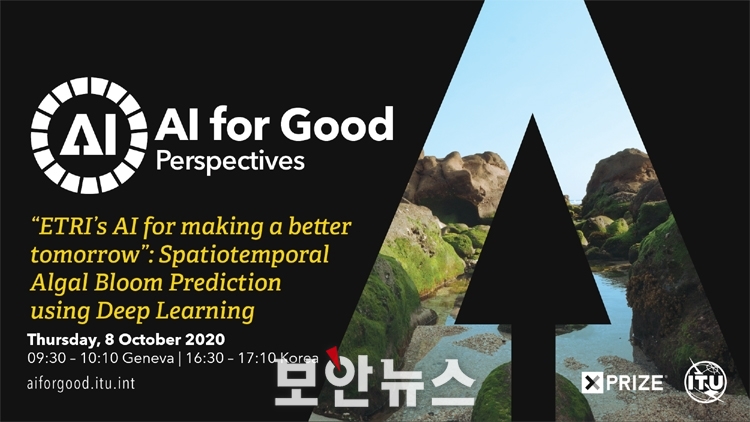 AI

AI for Good
Perspectives

"ETRI's AI for making a better tomorrow": Spatiotemporal Algal Bloom Prediction using Deep Learning

Thursday, 8 October 2020
09:30 – 10:10 Geneva | 16:30 – 17:10 Korea

aiforgood.itu.int

보안뉴스

XPRIZE

ITU